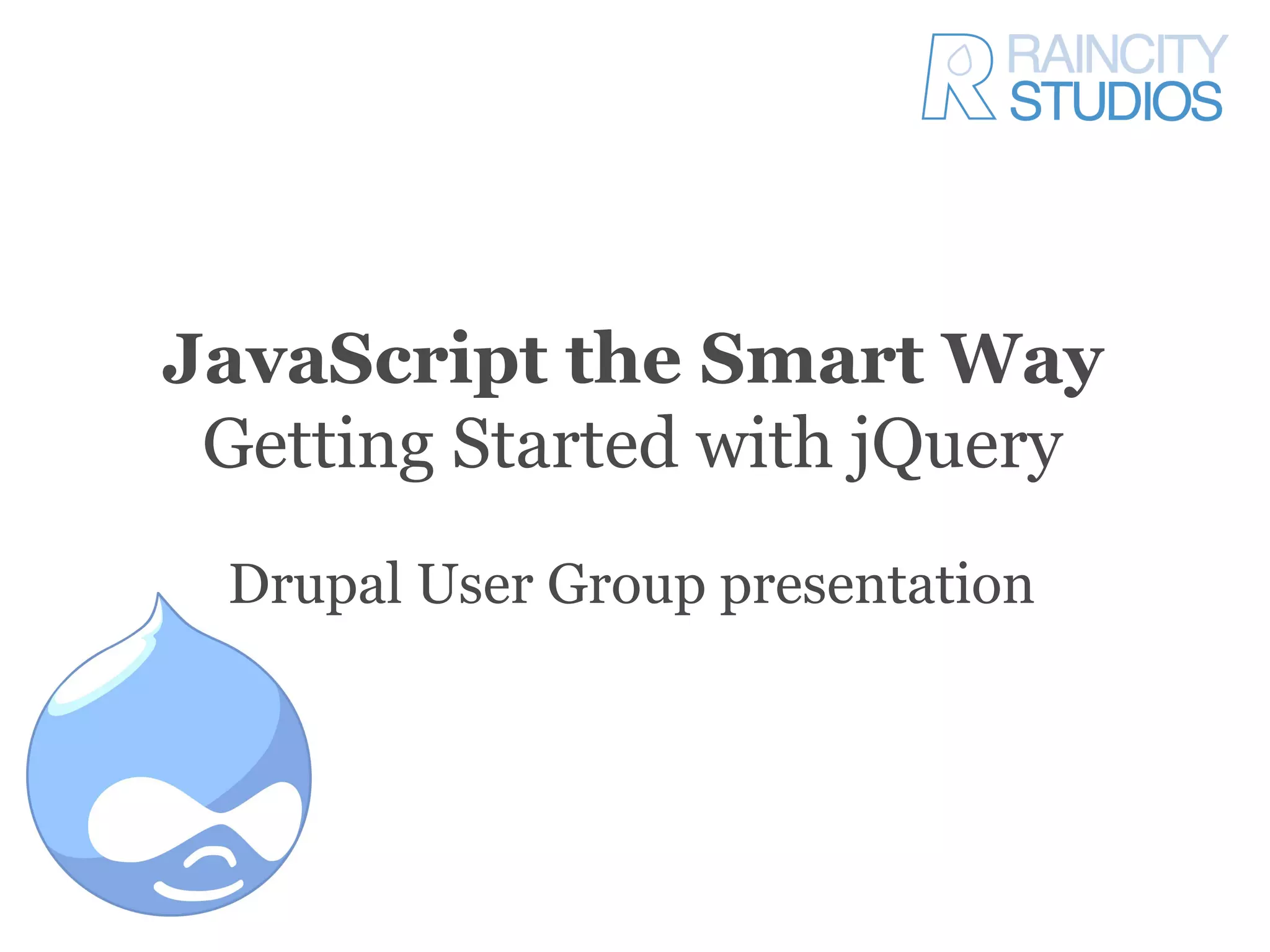 RAINCITY STUDIOS

JavaScript the Smart Way
Getting Started with jQuery

Drupal User Group presentation